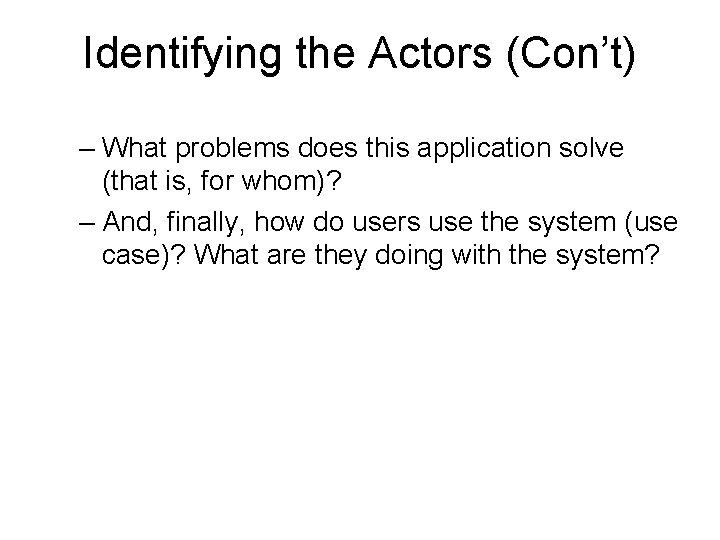 Identifying the Actors (Con’t)

– What problems does this application solve (that is, for whom)?

– And, finally, how do users use the system (use case)? What are they doing with the system?